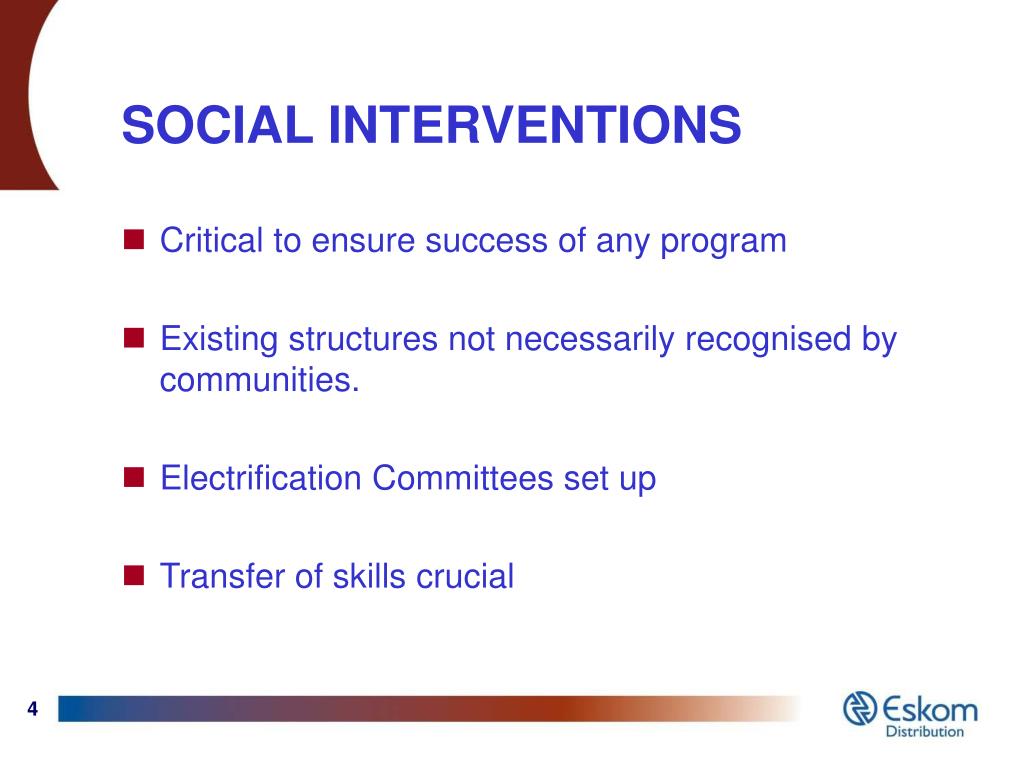 SOCIAL INTERVENTIONS

Critical to ensure success of any program

Existing structures not necessarily recognised by communities.

Electrification Committees set up

Transfer of skills crucial

4

Eskom
Distribution